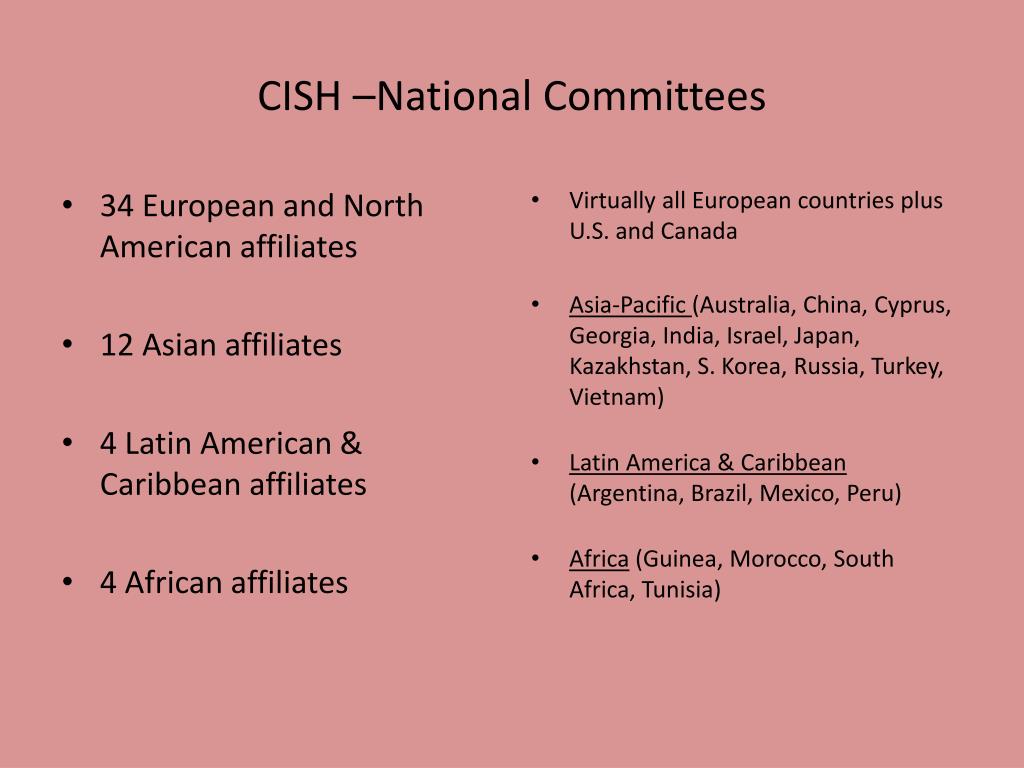 CISH –National Committees

• 34 European and North American affiliates

• 12 Asian affiliates

• 4 Latin American & Caribbean affiliates

• 4 African affiliates

• Virtually all European countries plus U.S. and Canada

• Asia-Pacific (Australia, China, Cyprus, Georgia, India, Israel, Japan, Kazakhstan, S. Korea, Russia, Turkey, Vietnam)

• Latin America & Caribbean (Argentina, Brazil, Mexico, Peru)

• Africa (Guinea, Morocco, South Africa, Tunisia)